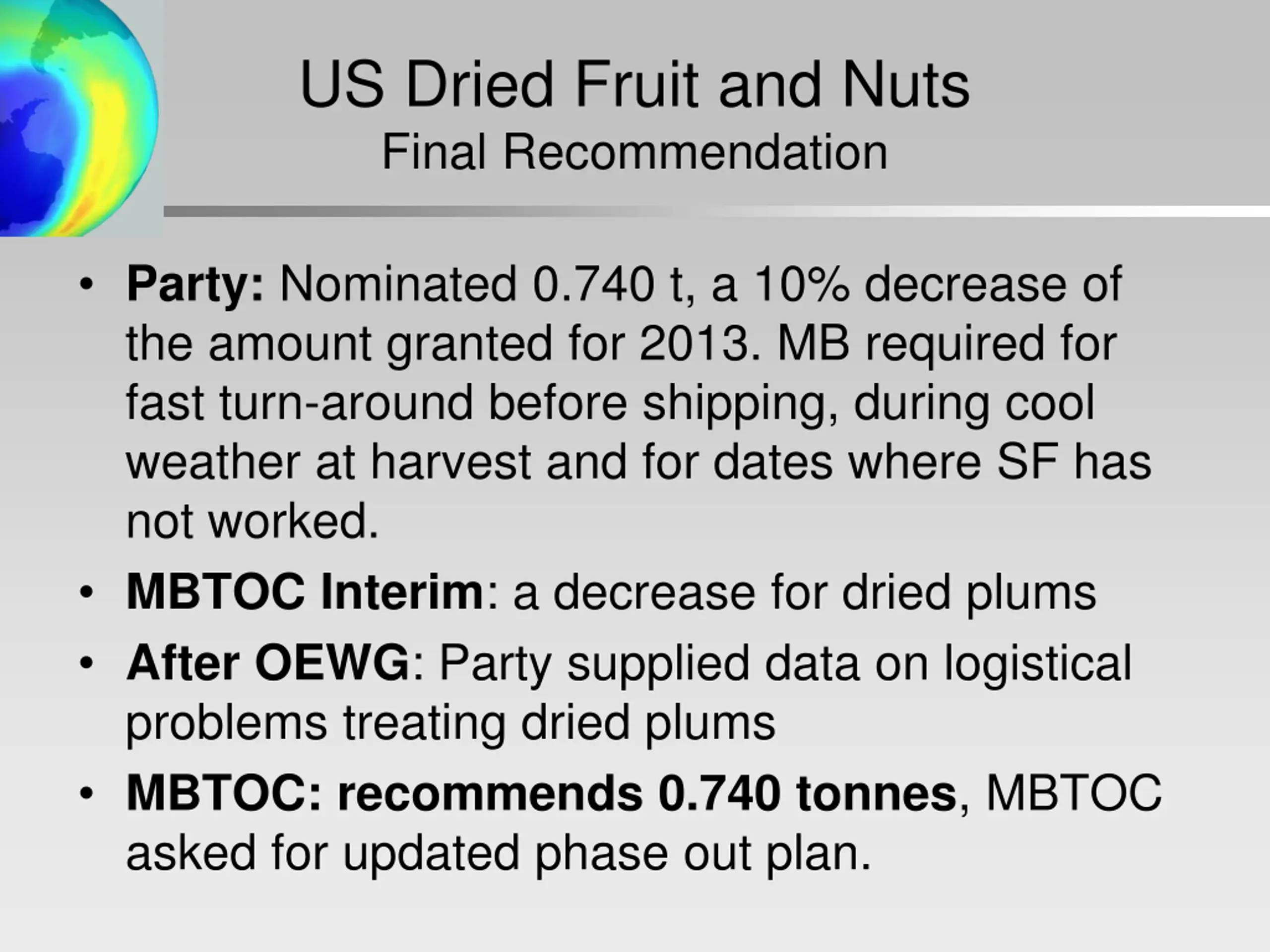 US Dried Fruit and Nuts
Final Recommendation

• Party: Nominated 0.740 t, a 10% decrease of the amount granted for 2013. MB required for fast turn-around before shipping, during cool weather at harvest and for dates where SF has not worked.
• MBTOC Interim: a decrease for dried plums
• After OEWG: Party supplied data on logistical problems treating dried plums
• MBTOC: recommends 0.740 tonnes, MBTOC asked for updated phase out plan.